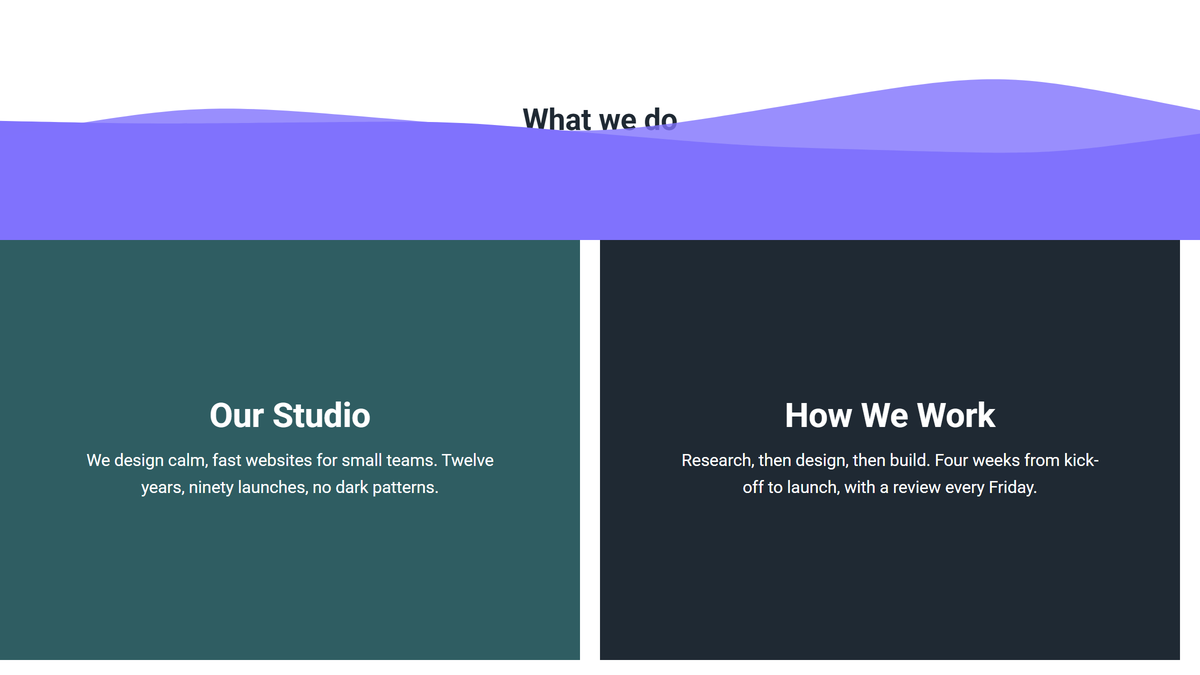 What we do

Our Studio

We design calm, fast websites for small teams. Twelve years, ninety launches, no dark patterns.

How We Work

Research, then design, then build. Four weeks from kick-off to launch, with a review every Friday.